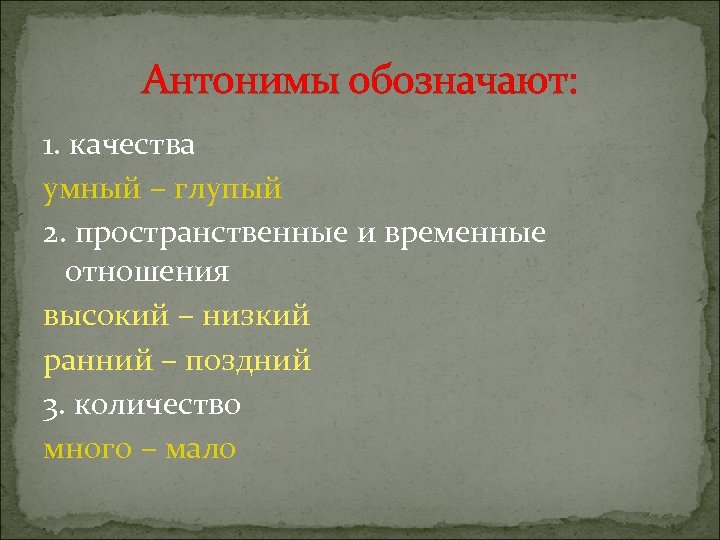 Антонимы обозначают:

1. качества

умный – глупый

2. пространственные и временные отношения

высокий – низкий

ранний – поздний

3. количество

много – мало